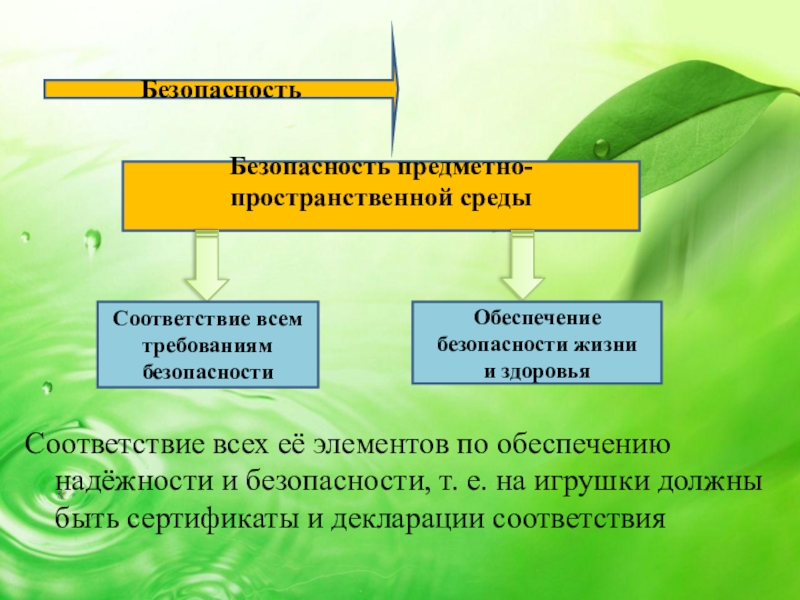 Безопасность

Безопасность предметно-пространственной среды

Соответствие всем требованиям безопасности

Обеспечение безопасности жизни и здоровья

Соответствие всех её элементов по обеспечению надёжности и безопасности, т. е. на игрушки должны быть сертификаты и декларации соответствия